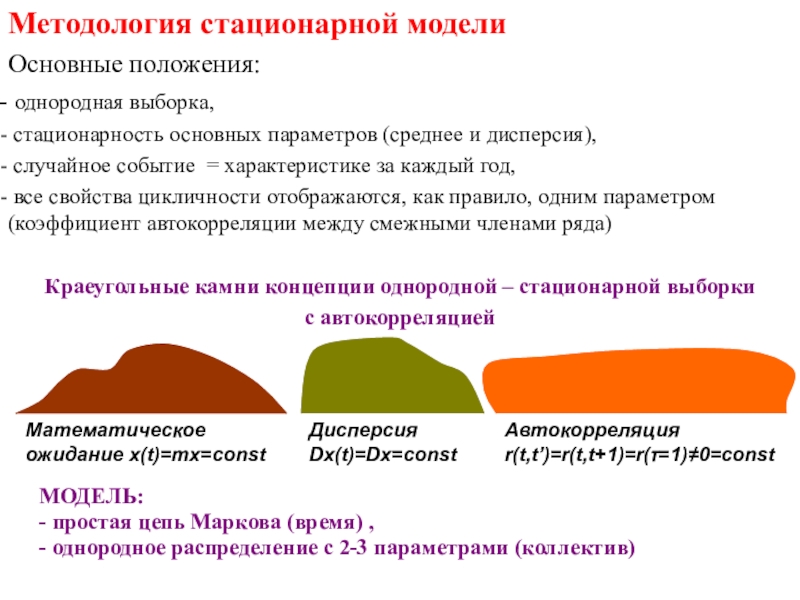 Методология стационарной модели

Основные положения:

- однородная выборка,

- стационарность основных параметров (среднее и дисперсия),

- случайное событие = характеристике за каждый год,

- все свойства цикличности отображаются, как правило, одним параметром (коэффициент автокорреляции между смежными членами ряда)

Краеугольные камни концепции однородной – стационарной выборки с автокорреляцией

Математическое ожидание x(t)=mx=const

Дисперсия Dx(t)=Dx=const

Автокорреляция r(t,t')=r(t,t+1)=r(τ=1)≠0=const

МОДЕЛЬ:
- простая цепь Маркова (время) ,
- однородное распределение с 2-3 параметрами (коллектив)